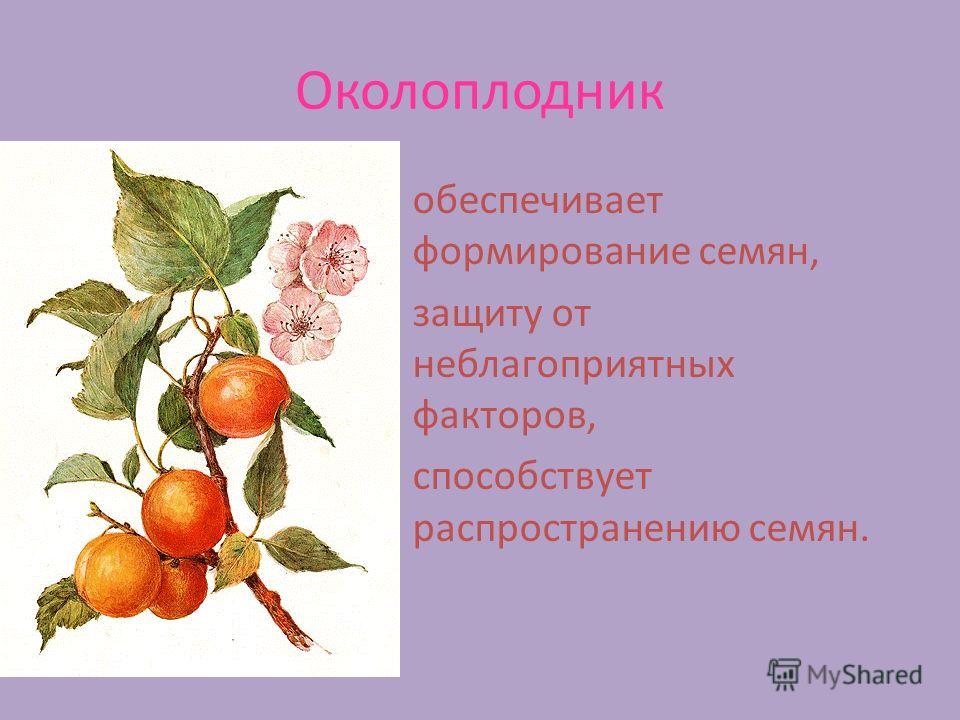 Околоплодник

обеспечивает формирование семян,

защиту от неблагоприятных факторов,

способствует распространению семян.

MyShared